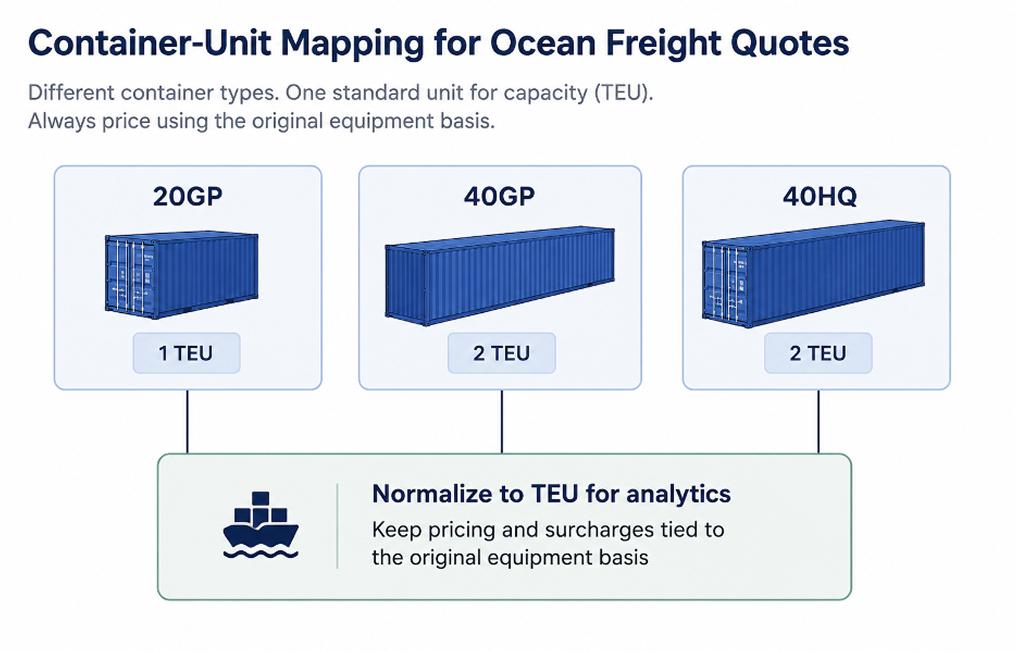 Container-Unit Mapping for Ocean Freight Quotes

Different container types. One standard unit for capacity (TEU).
Always price using the original equipment basis.

20GP

1 TEU

40GP

2 TEU

40HQ

2 TEU

Normalize to TEU for analytics

Keep pricing and surcharges tied to the original equipment basis